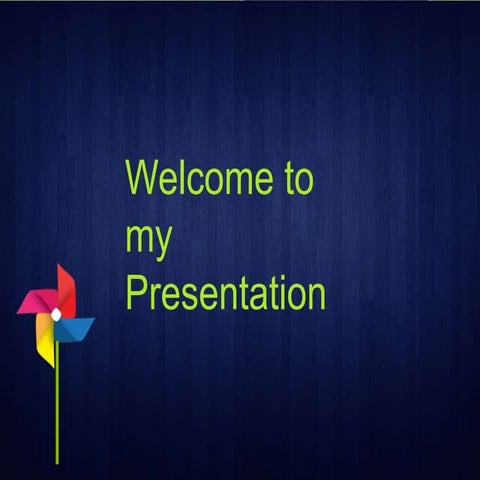 Welcome to my Presentation